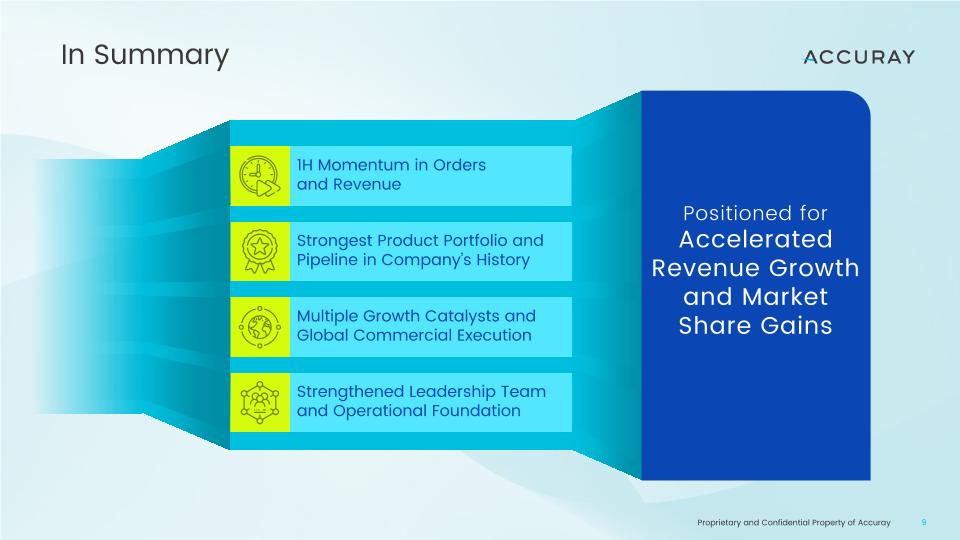 In Summary

ACCURAY

1H Momentum in Orders and Revenue

Strongest Product Portfolio and Pipeline in Company's History

Multiple Growth Catalysts and Global Commercial Execution

Strengthened Leadership Team and Operational Foundation

Positioned for Accelerated Revenue Growth and Market Share Gains

Proprietary and Confidential Property of Accuray 9